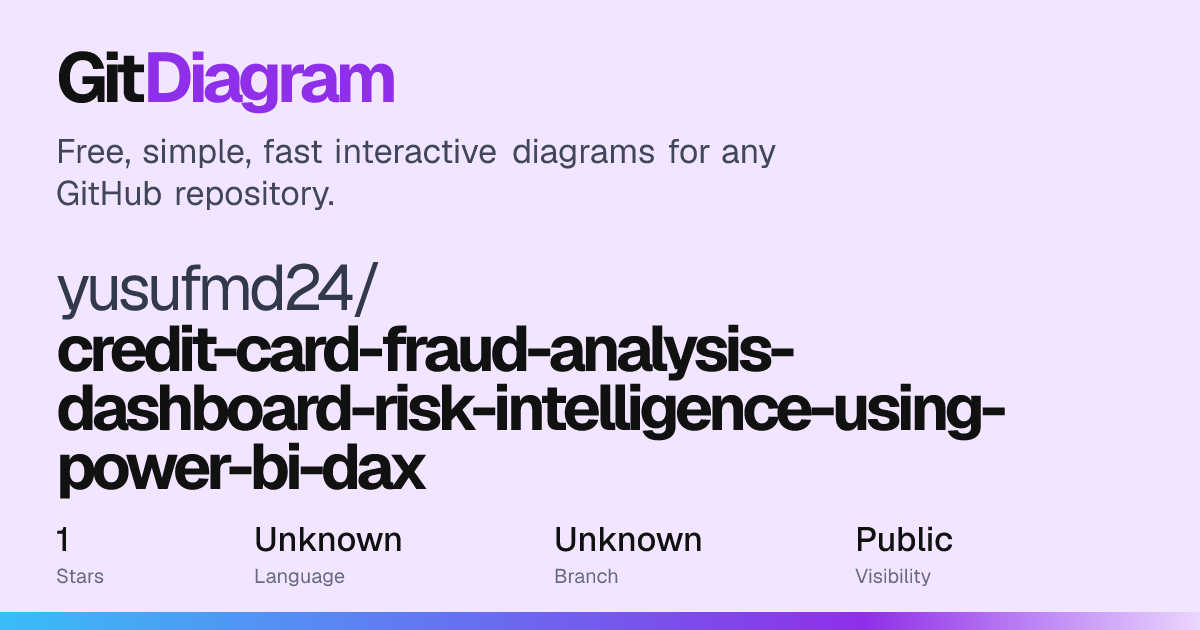 GitDiagram

Free, simple, fast interactive diagrams for any GitHub repository.

yusufmd24/
credit-card-fraud-analysis-dashboard-risk-intelligence-using-power-bi-dax

1
Stars

Unknown
Language

Unknown
Branch

Public
Visibility